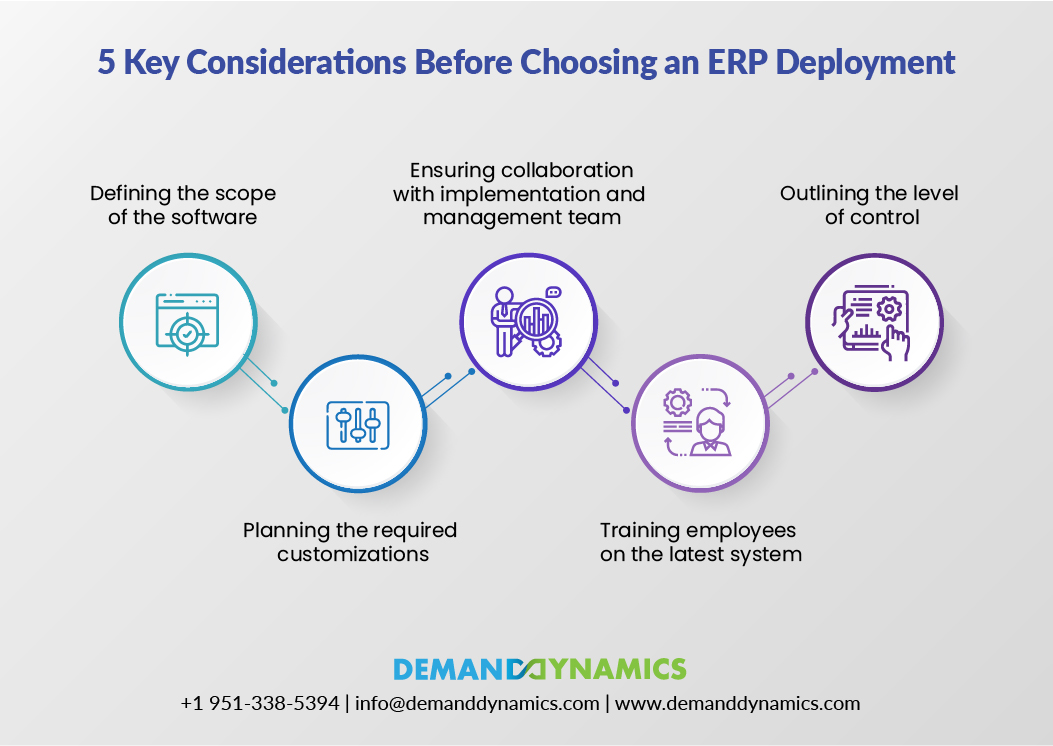 5 Key Considerations Before Choosing an ERP Deployment

Defining the scope of the software

Planning the required customizations

Ensuring collaboration with implementation and management team

Training employees on the latest system

Outlining the level of control

DEMANDDYNAMICS

+1 951-338-5394 | info@demanddynamics.com | www.demanddynamics.com